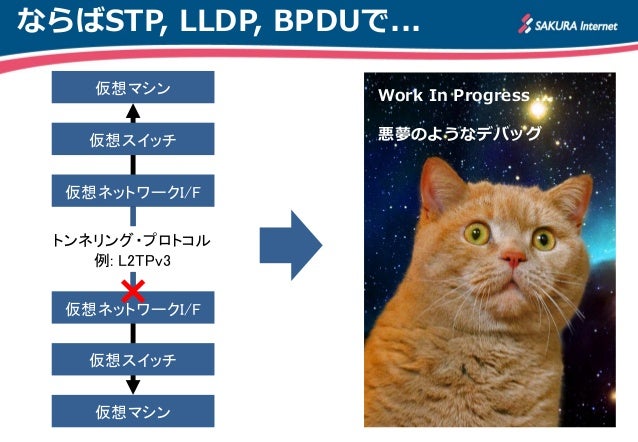 ならばSTP, LLDP, BPDUで…

SAKURA Internet

仮想マシン

仮想スイッチ

仮想ネットワークI/F

トンネリング・プロトコル
例: L2TPv3

仮想ネットワークI/F

仮想スイッチ

仮想マシン

Work In Progress …

悪夢のようなデバッグ